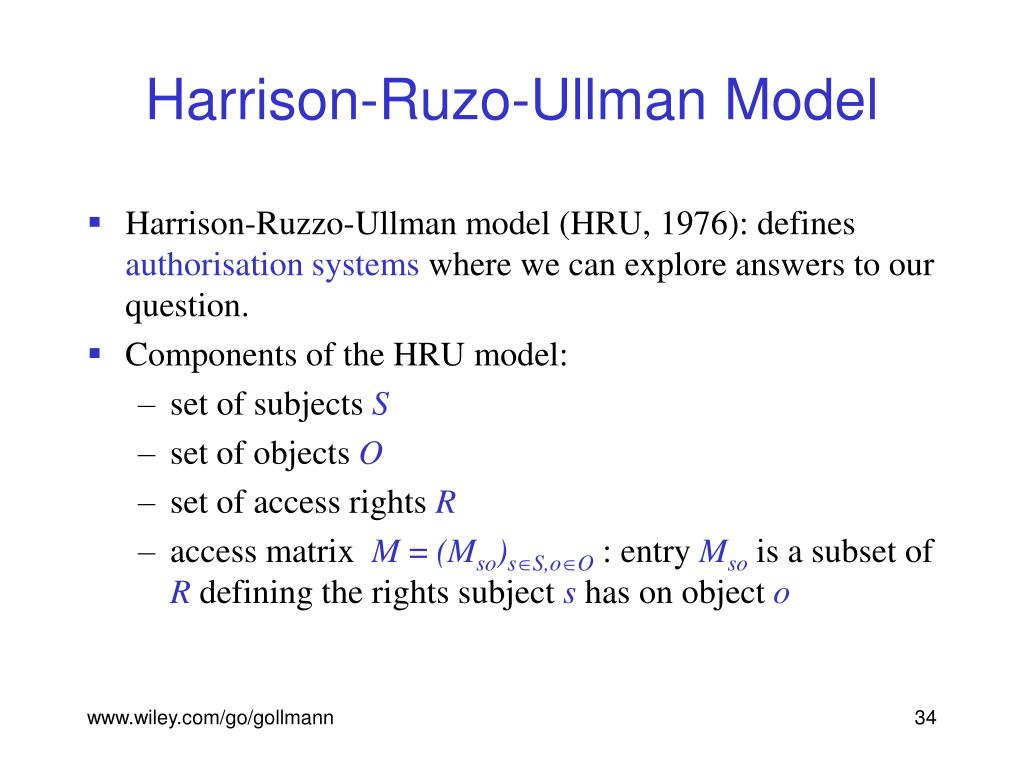 Harrison-Ruzo-Ullman Model

▪ Harrison-Ruzzo-Ullman model (HRU, 1976): defines authorisation systems where we can explore answers to our question.
▪ Components of the HRU model:
– set of subjects $S$
– set of objects $O$
– set of access rights $R$
– access matrix $M = (M_{so})_{s \in S, o \in O}$ : entry $M_{so}$ is a subset of $R$ defining the rights subject $s$ has on object $o$

www.wiley.com/go/gollmann

34